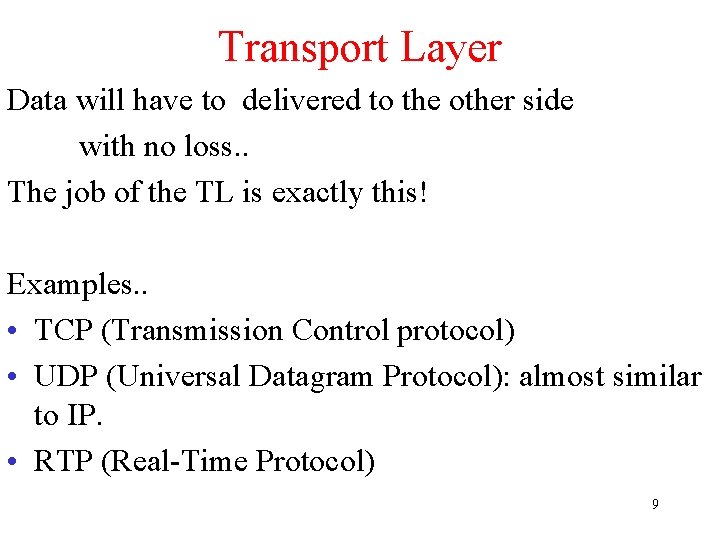 Transport Layer

Data will have to delivered to the other side with no loss..

The job of the TL is exactly this!

Examples..

• TCP (Transmission Control protocol)
• UDP (Universal Datagram Protocol): almost similar to IP.
• RTP (Real-Time Protocol)

9